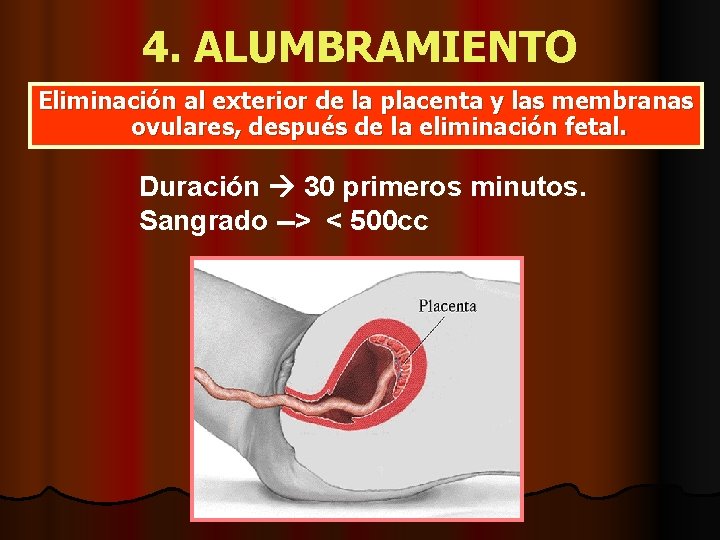 4. ALUMBRAMIENTO

Eliminación al exterior de la placenta y las membranas ovulares, después de la eliminación fetal.

Duración → 30 primeros minutos.
Sangrado –> < 500cc

Placenta